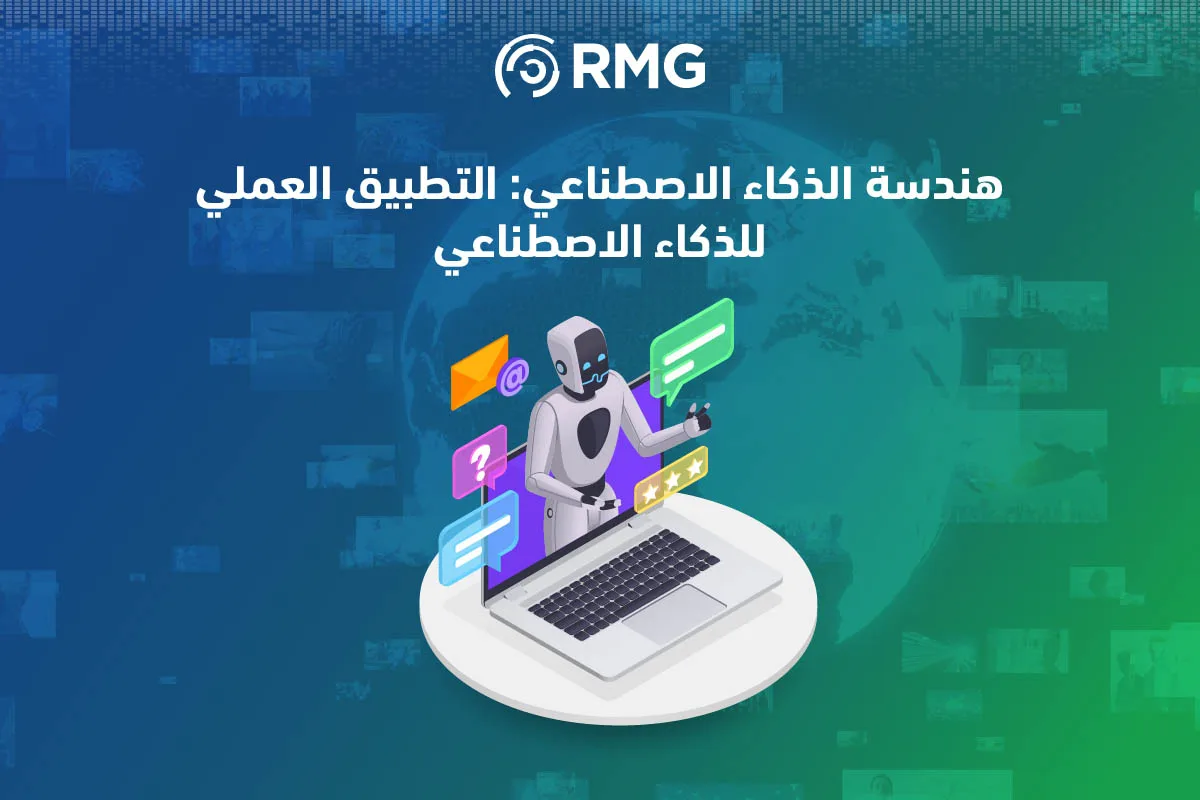 RMG

هندسة الذكاء الاصطناعي: التطبيق العملي للذكاء الاصطناعي

@

?